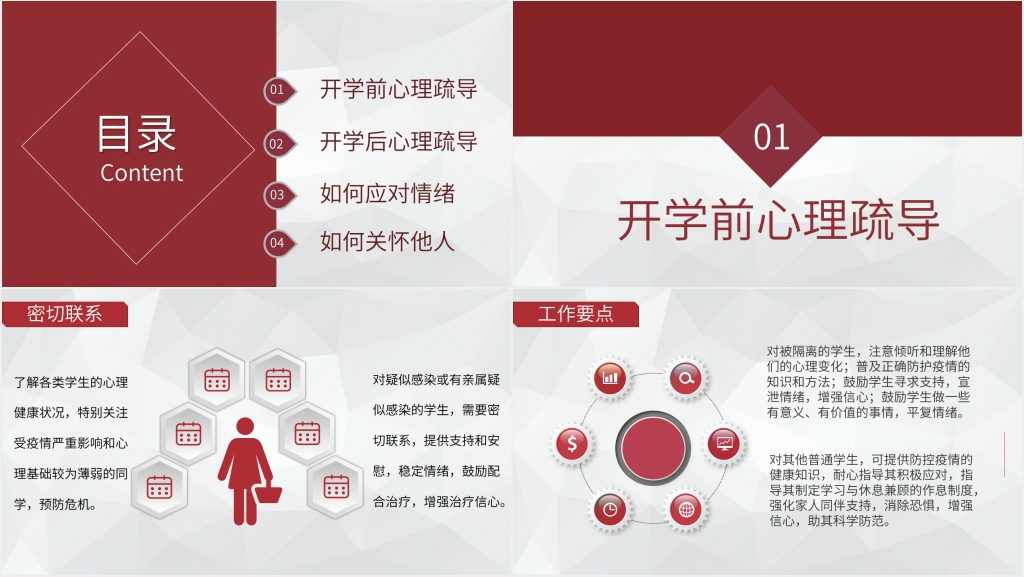 目录
Content

01 开学前心理疏导
02 开学后心理疏导
03 如何应对情绪
04 如何关怀他人

01
开学前心理疏导

密切联系

了解各类学生的心理健康状况，特别关注受疫情严重影响和心理基础较为薄弱的同学，预防危机。

对疑似感染或有亲属疑似感染的学生，需要密切联系，提供支持和安慰，稳定情绪，鼓励配合治疗，增强治疗信心。

工作要点

对被隔离的学生，注意倾听和理解他们的心理变化；普及正确防护疫情的知识和方法；鼓励学生寻求支持，宣泄情绪，增强信心；鼓励学生做一些有意义、有价值的事情，平复情绪。

对其他普通学生，可提供防控疫情的健康知识，耐心指导其积极应对，指导其制定学习与休息兼顾的作息制度，强化家人同伴支持，消除恐惧，增强信心，助其科学防范。